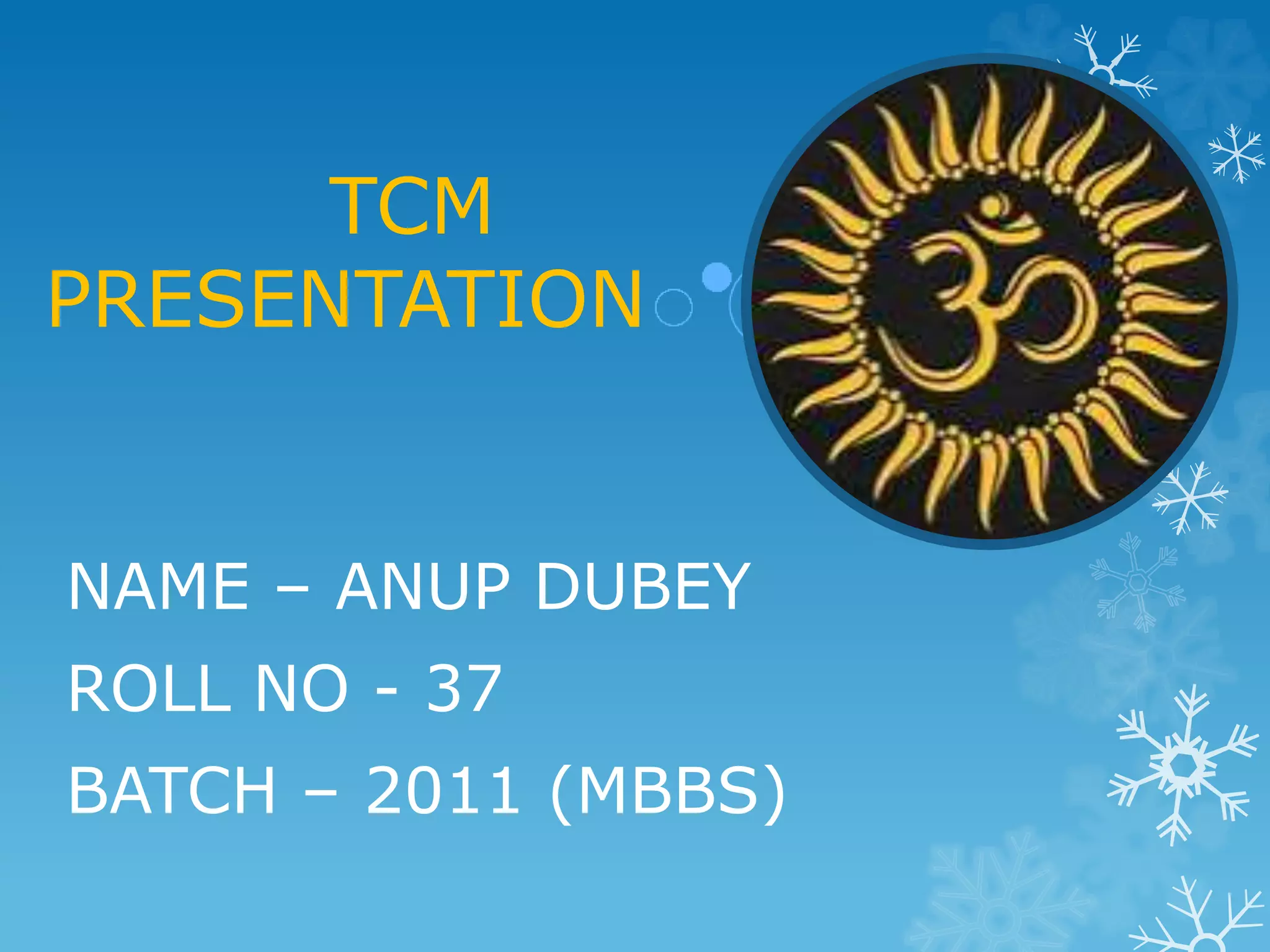 TCM PRESENTATION

ॐ

NAME – ANUP DUBEY
ROLL NO - 37
BATCH – 2011 (MBBS)